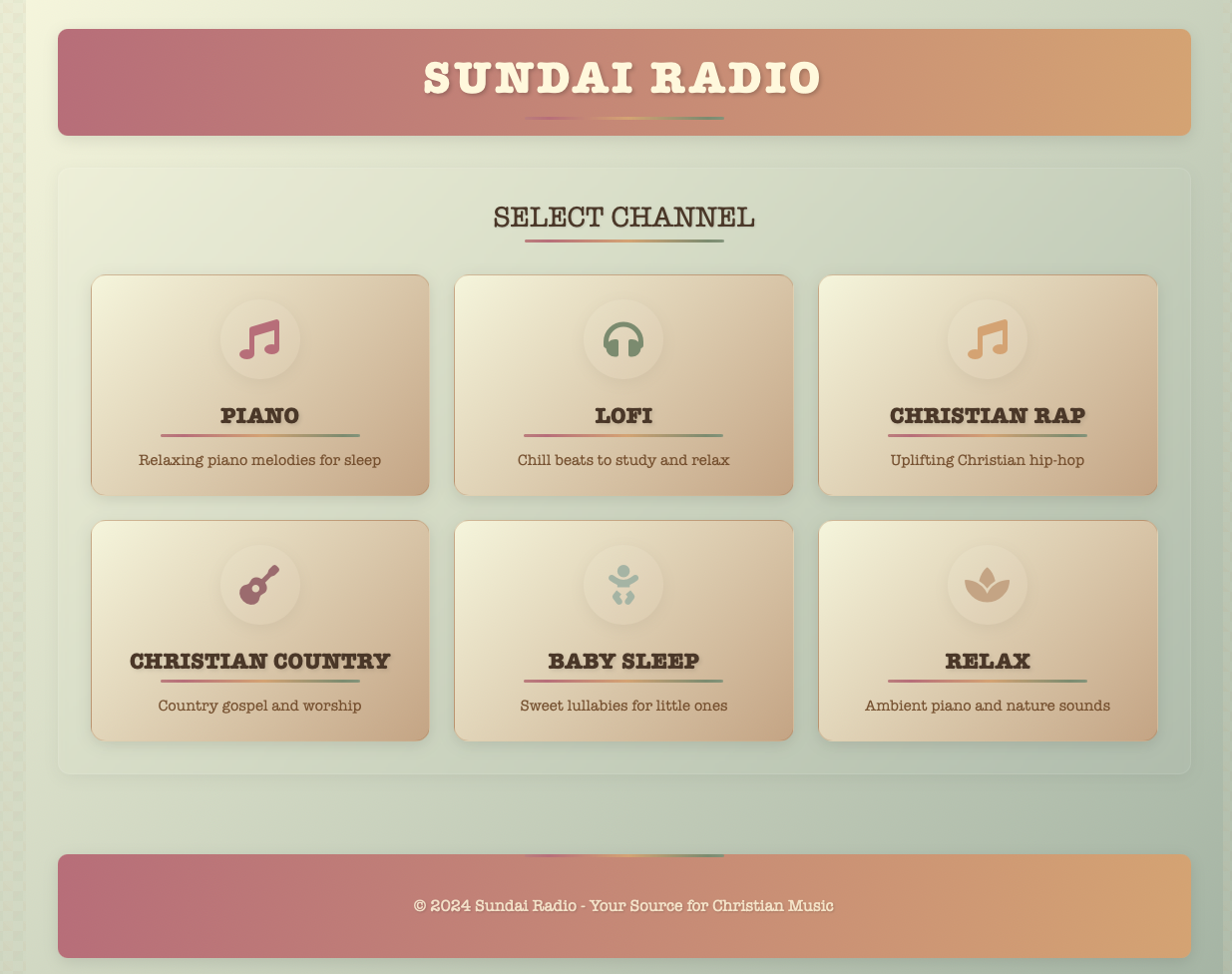 SUNDAI RADIO

SELECT CHANNEL

PIANO
Relaxing piano melodies for sleep

LOFI
Chill beats to study and relax

CHRISTIAN RAP
Uplifting Christian hip-hop

CHRISTIAN COUNTRY
Country gospel and worship

BABY SLEEP
Sweet lullabies for little ones

RELAX
Ambient piano and nature sounds

© 2024 Sundai Radio - Your Source for Christian Music